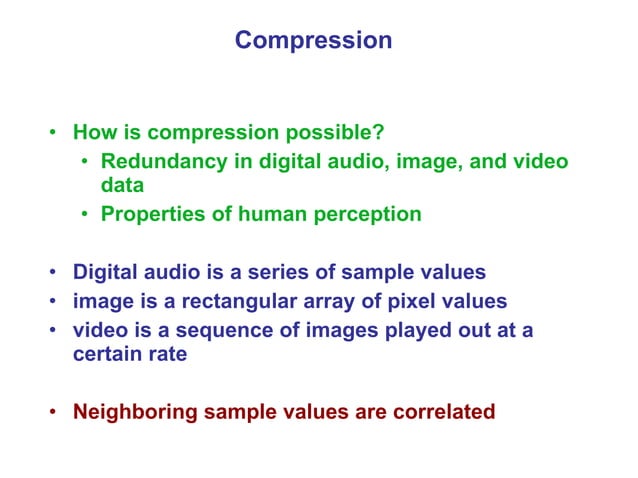 Compression

• How is compression possible?
  • Redundancy in digital audio, image, and video data
  • Properties of human perception

• Digital audio is a series of sample values
• image is a rectangular array of pixel values
• video is a sequence of images played out at a certain rate

• Neighboring sample values are correlated